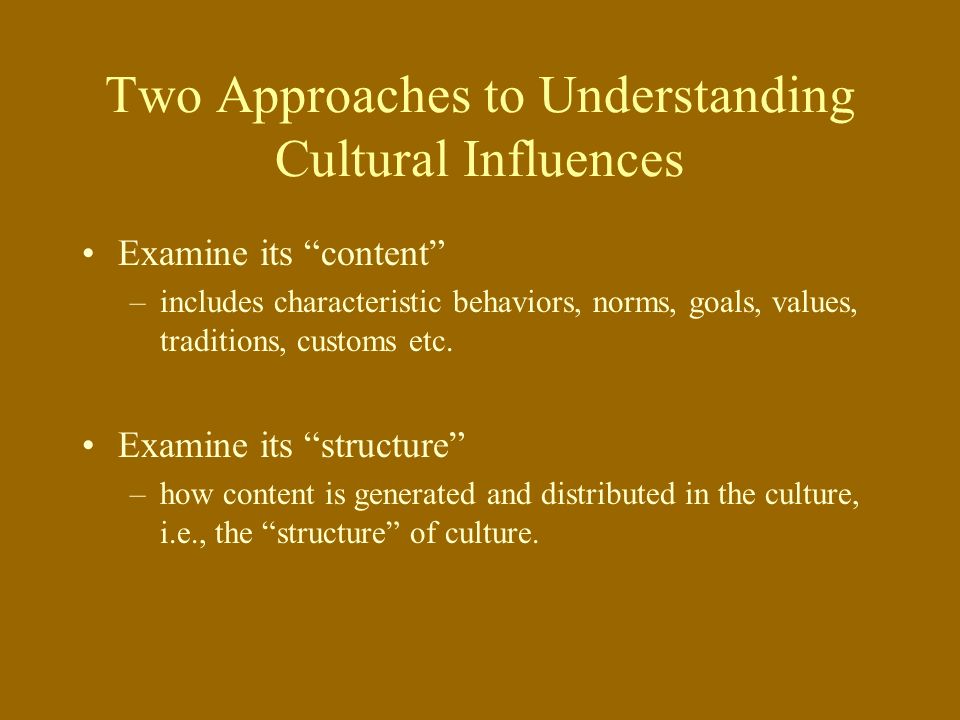 Two Approaches to Understanding Cultural Influences

• Examine its “content”
– includes characteristic behaviors, norms, goals, values, traditions, customs etc.

• Examine its “structure”
– how content is generated and distributed in the culture, i.e., the “structure” of culture.